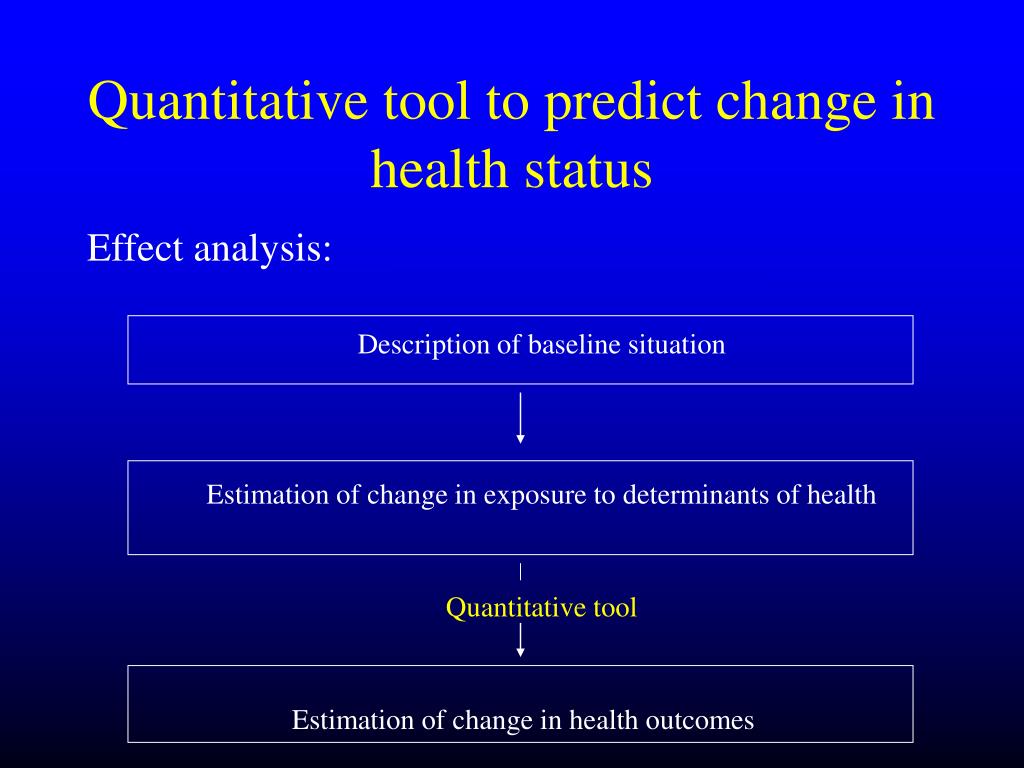 Quantitative tool to predict change in health status

Effect analysis:

Description of baseline situation

Estimation of change in exposure to determinants of health

Quantitative tool

Estimation of change in health outcomes